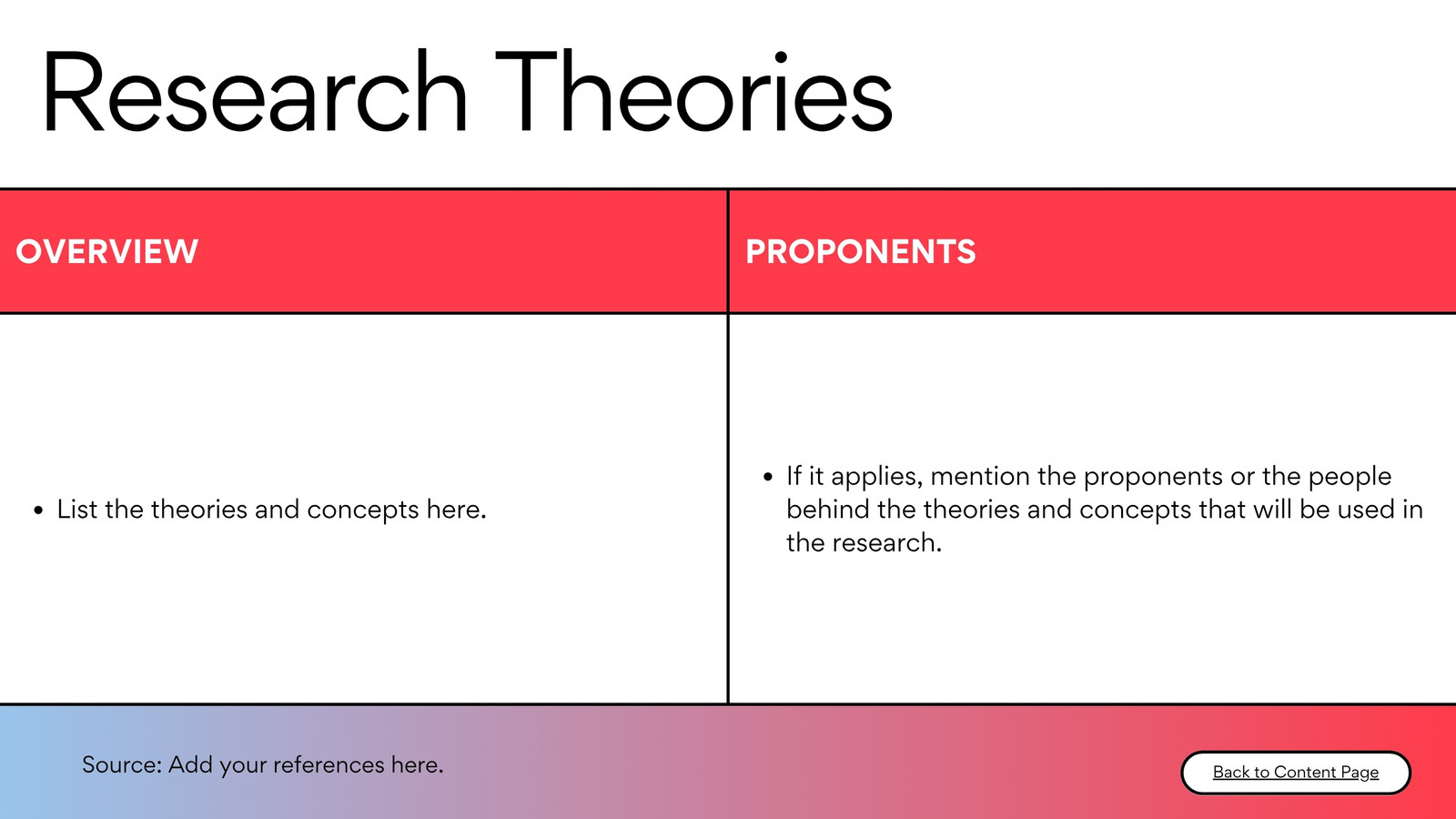 Research Theories

| OVERVIEW | PROPONENTS |
|---|---|
| • List the theories and concepts here. | • If it applies, mention the proponents or the people behind the theories and concepts that will be used in the research. |

Source: Add your references here.

Back to Content Page